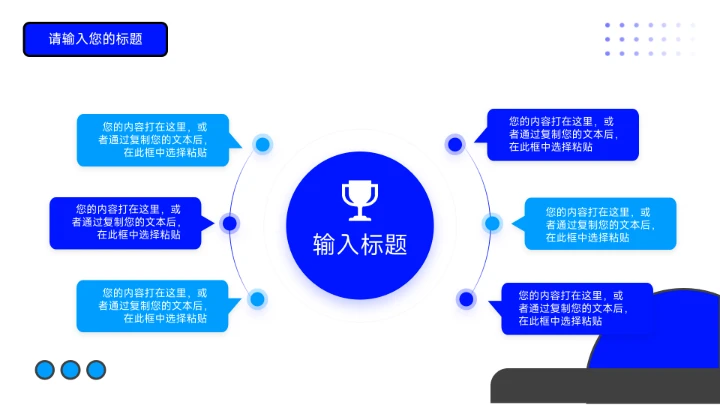 请输入您的标题

您的内容打在这里，或者通过复制您的文本后，在此框中选择粘贴

您的内容打在这里，或者通过复制您的文本后，在此框中选择粘贴

您的内容打在这里，或者通过复制您的文本后，在此框中选择粘贴

输入标题

您的内容打在这里，或者通过复制您的文本后，在此框中选择粘贴

您的内容打在这里，或者通过复制您的文本后，在此框中选择粘贴

您的内容打在这里，或者通过复制您的文本后，在此框中选择粘贴